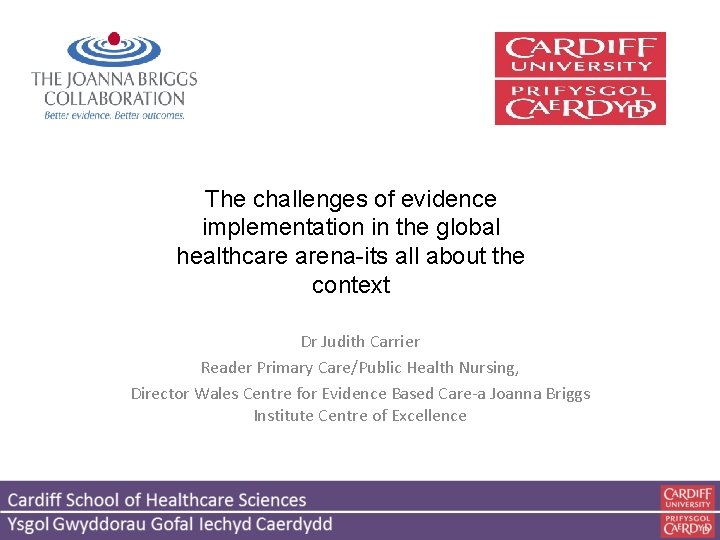 THE JOANNA BRIGGS COLLABORATION
Better evidence. Better outcomes.

CARDIFF UNIVERSITY
PRIFYSGOL CAERDYDD

The challenges of evidence implementation in the global healthcare arena-its all about the context

Dr Judith Carrier

Reader Primary Care/Public Health Nursing,

Director Wales Centre for Evidence Based Care-a Joanna Briggs Institute Centre of Excellence

Cardiff School of Healthcare Sciences
Ysgol Gwyddorau Gofal Iechyd Caerdydd

CARDIFF UNIVERSITY
PRIFYSGOL CAERDYDD